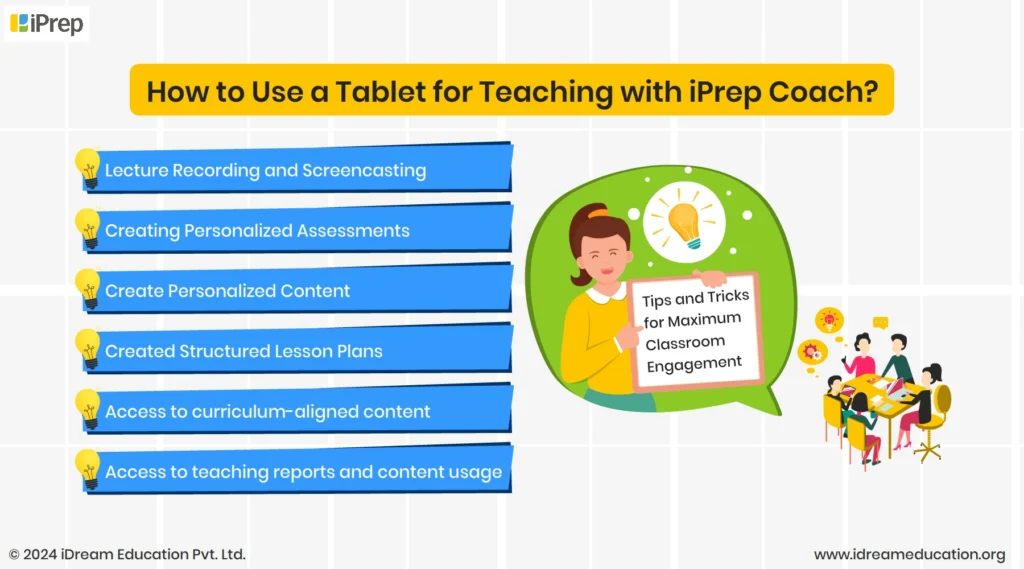 iPrep

How to Use a Tablet for Teaching with iPrep Coach?

Lecture Recording and Screencasting

Creating Personalized Assessments

Create Personalized Content

Created Structured Lesson Plans

Access to curriculum-aligned content

Access to teaching reports and content usage

Tips and Tricks for Maximum Classroom Engagement

© 2024 iDream Education Pvt. Ltd.

www.idreameducation.org